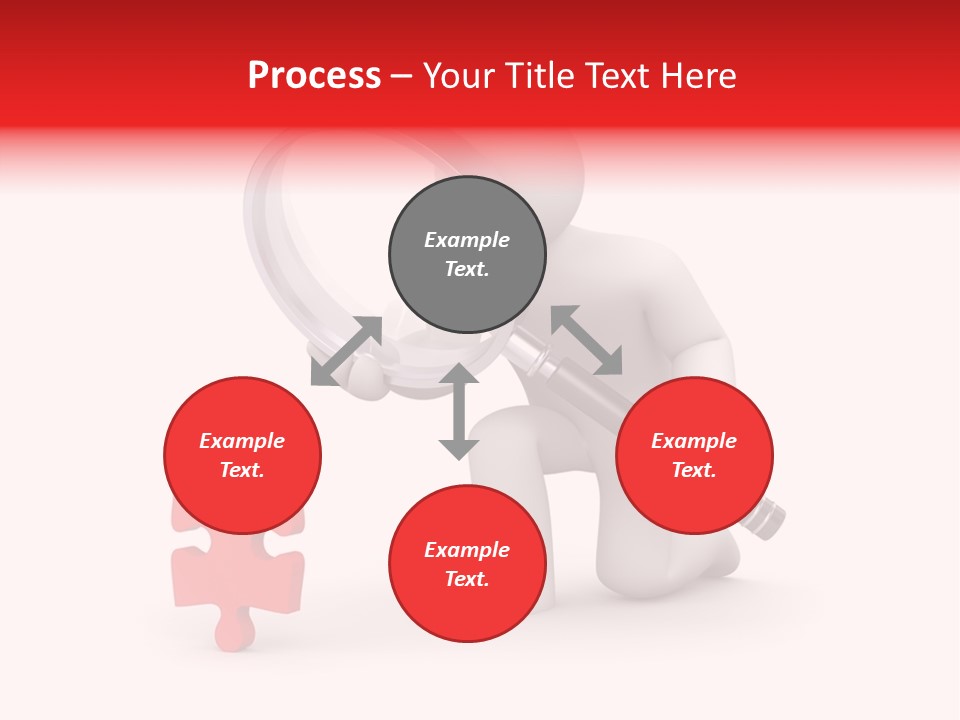 Process – Your Title Text Here

Example Text.

Example Text.

Example Text.

Example Text.